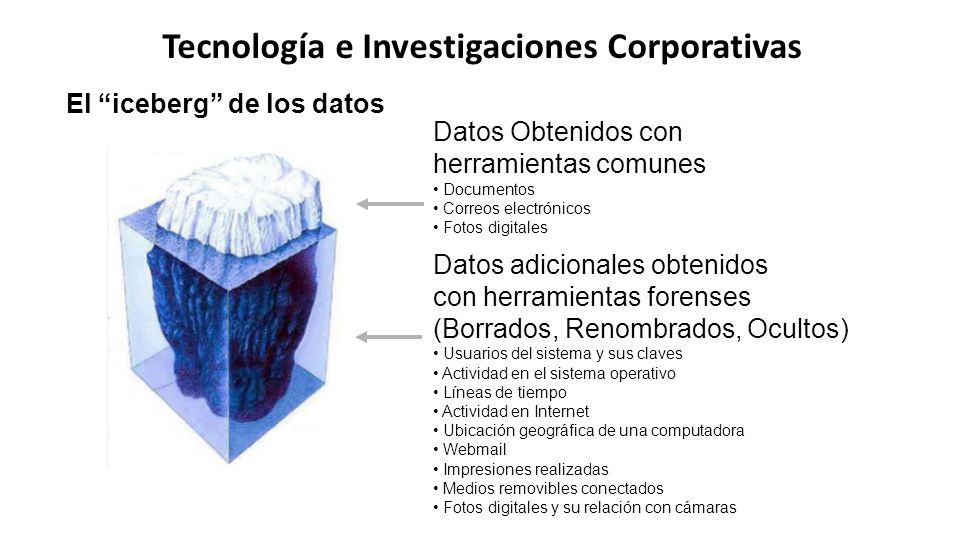 Tecnología e Investigaciones Corporativas

El “iceberg” de los datos

Datos Obtenidos con herramientas comunes
• Documentos
• Correos electrónicos
• Fotos digitales

Datos adicionales obtenidos con herramientas forenses (Borrados, Renombrados, Ocultos)
• Usuarios del sistema y sus claves
• Actividad en el sistema operativo
• Líneas de tiempo
• Actividad en Internet
• Ubicación geográfica de una computadora
• Webmail
• Impresiones realizadas
• Medios removibles conectados
• Fotos digitales y su relación con cámaras